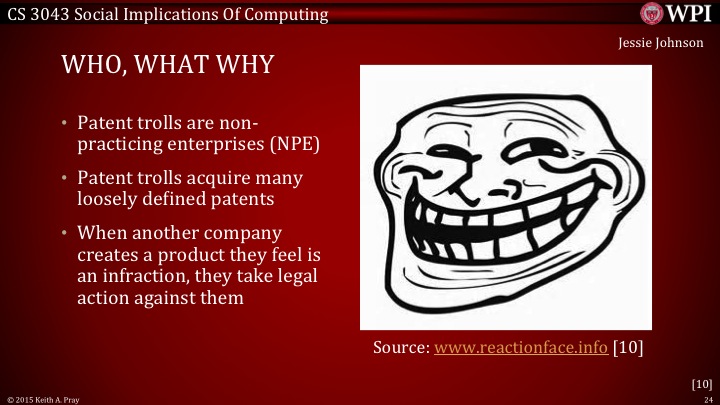 CS 3043 Social Implications Of Computing

WPI

Jessie Johnson

WHO, WHAT WHY

• Patent trolls are non-practicing enterprises (NPE)

• Patent trolls acquire many loosely defined patents

• When another company creates a product they feel is an infraction, they take legal action against them

Source: www.reactionface.info [10]

[10]

© 2015 Keith A. Pray

24